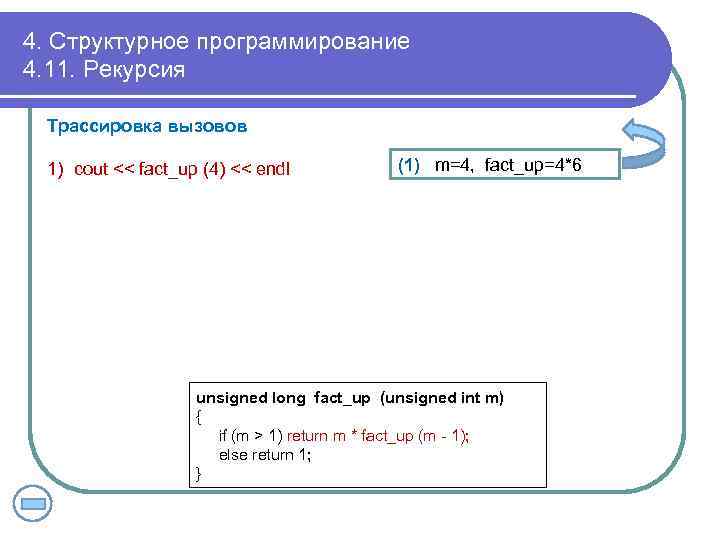 4. Структурное программирование
4.11. Рекурсия

Трассировка вызовов

1) cout << fact_up (4) << endl

(1) m=4, fact_up=4*6

unsigned long fact_up (unsigned int m)
{
if (m > 1) return m * fact_up (m - 1);
else return 1;
}